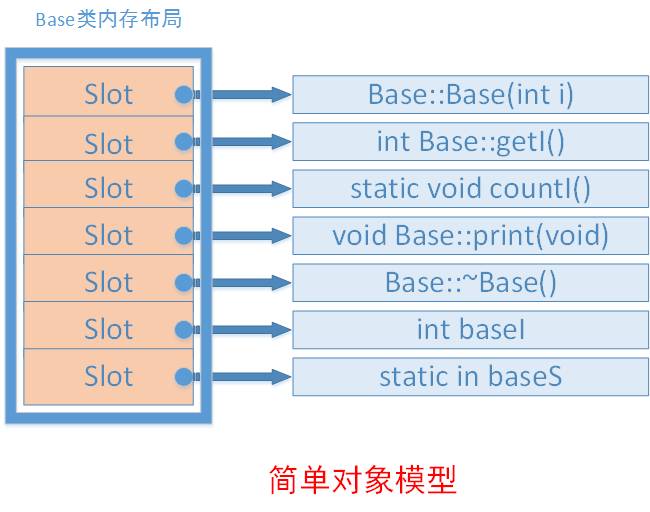 Base类内存布局

Slot
Slot
Slot
Slot
Slot
Slot
Slot

Base::Base(int i)
int Base::getI()
static void countI()
void Base::print(void)
Base::~Base()
int baseI
static in baseS

简单对象模型